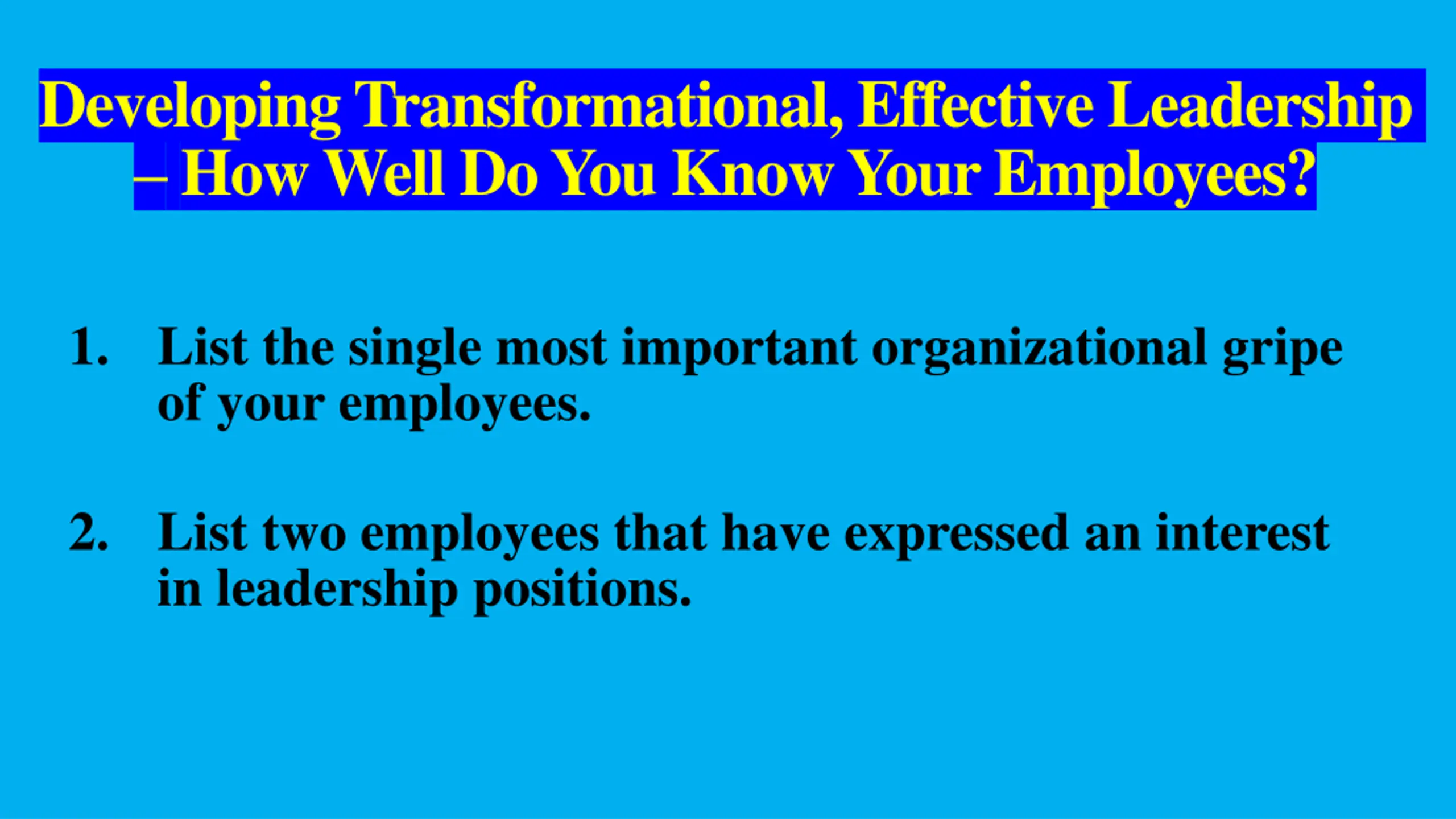 Developing Transformational, Effective Leadership – How Well Do You Know Your Employees?

1. List the single most important organizational gripe of your employees.

2. List two employees that have expressed an interest in leadership positions.